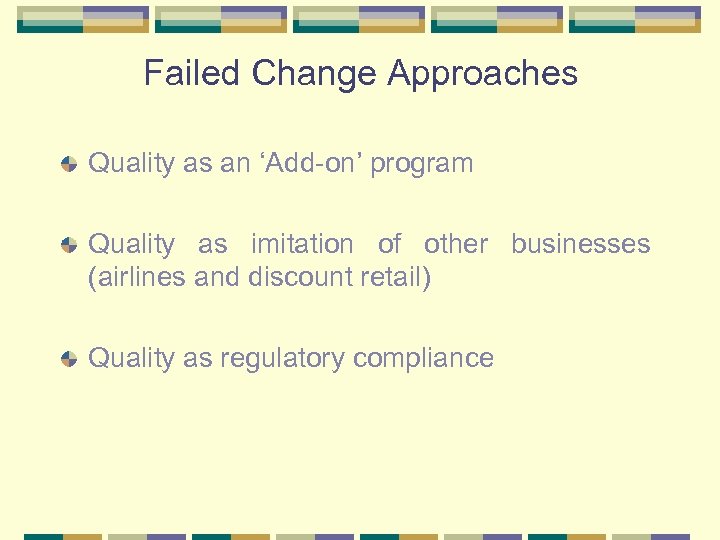 Failed Change Approaches

Quality as an ‘Add-on’ program

Quality as imitation of other businesses (airlines and discount retail)

Quality as regulatory compliance